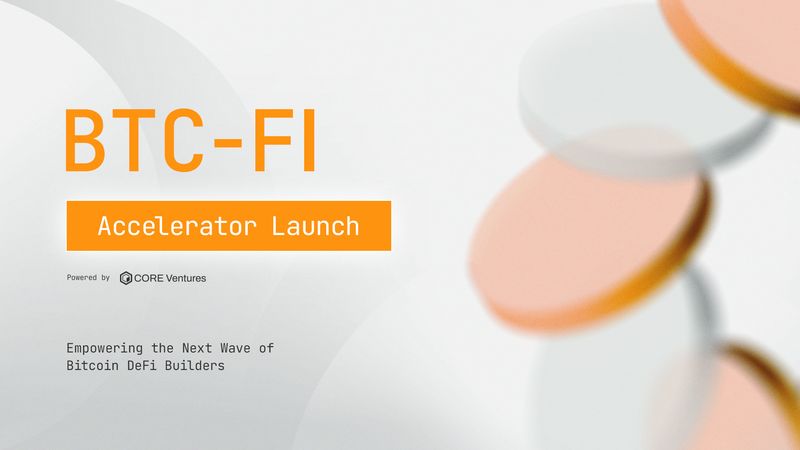 BTC-FI

Accelerator Launch

Powered by CORE Ventures

Empowering the Next Wave of Bitcoin DeFi Builders